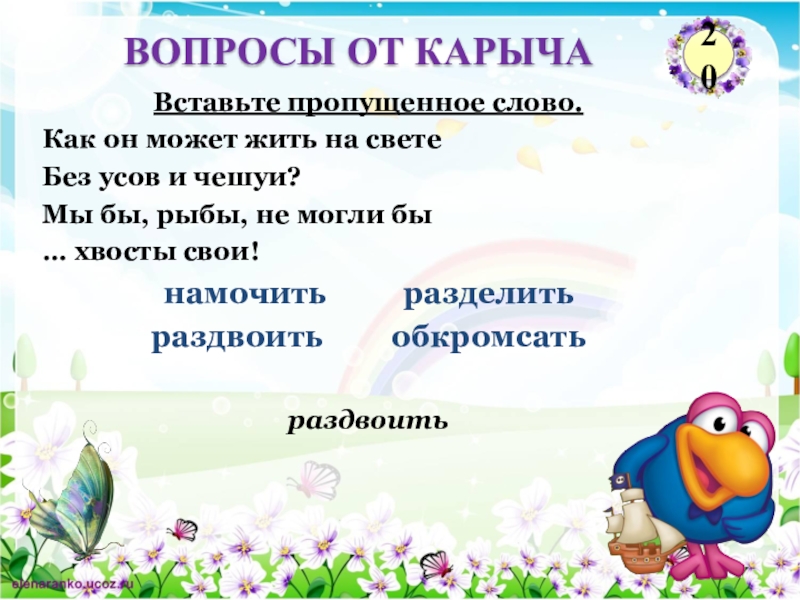 ВОПРОСЫ ОТ КАРЫЧА

20

Вставьте пропущенное слово.

Как он может жить на свете
Без усов и чешуи?
Мы бы, рыбы, не могли бы
… хвосты свои!

намочить разделить
раздвоить обкромсать

раздвоить

elenaranko.ucoz.ru